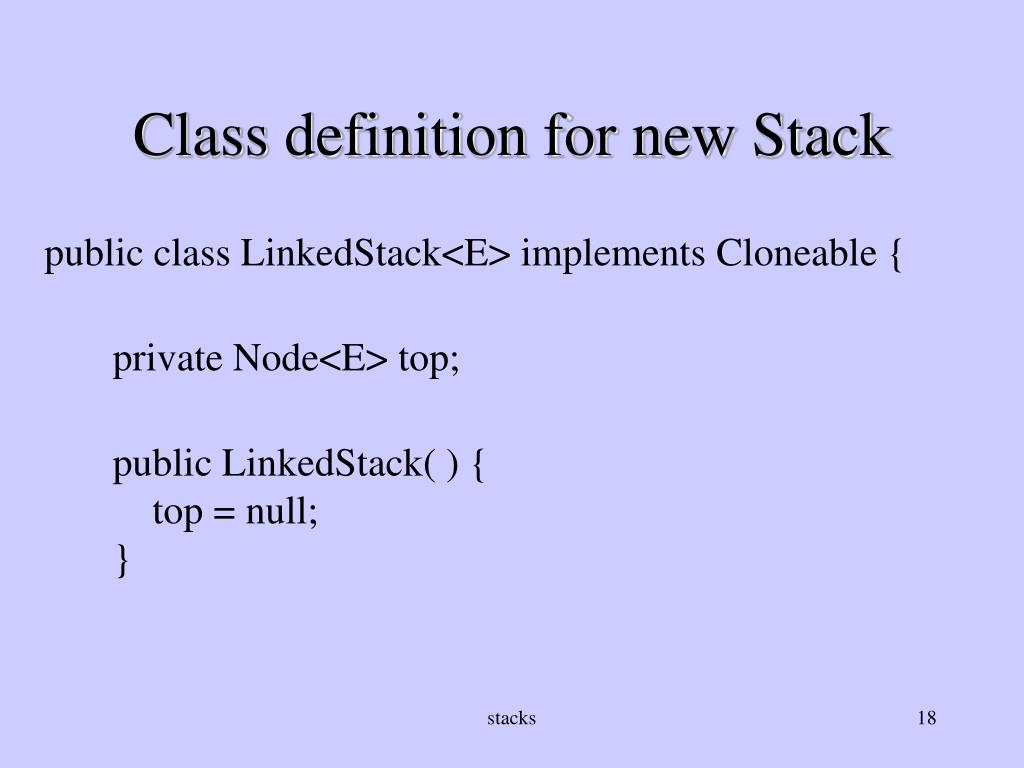 Class definition for new Stack

public class LinkedStack<E> implements Cloneable {

private Node<E> top;

public LinkedStack( ) {
top = null;
}

stacks

18